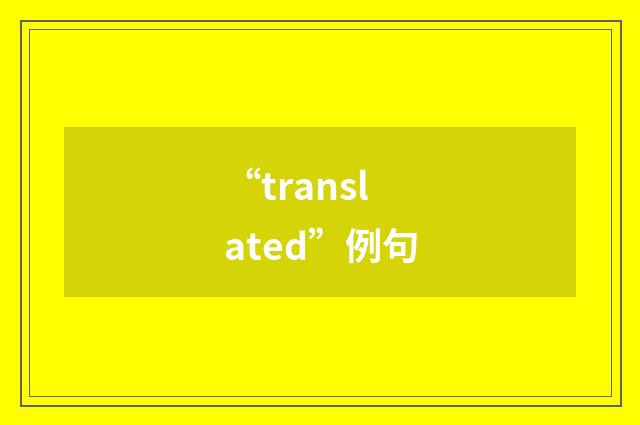 “translated”例句